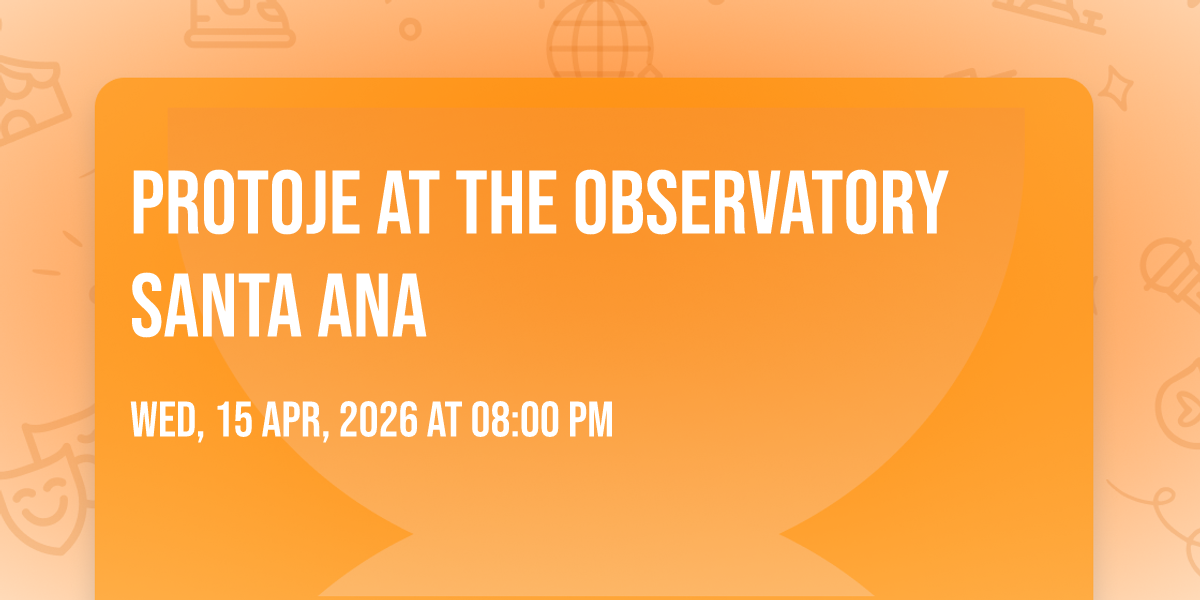 PROTOJE AT THE OBSERVATORY SANTA ANA

WED, 15 APR, 2026 AT 08:00 PM